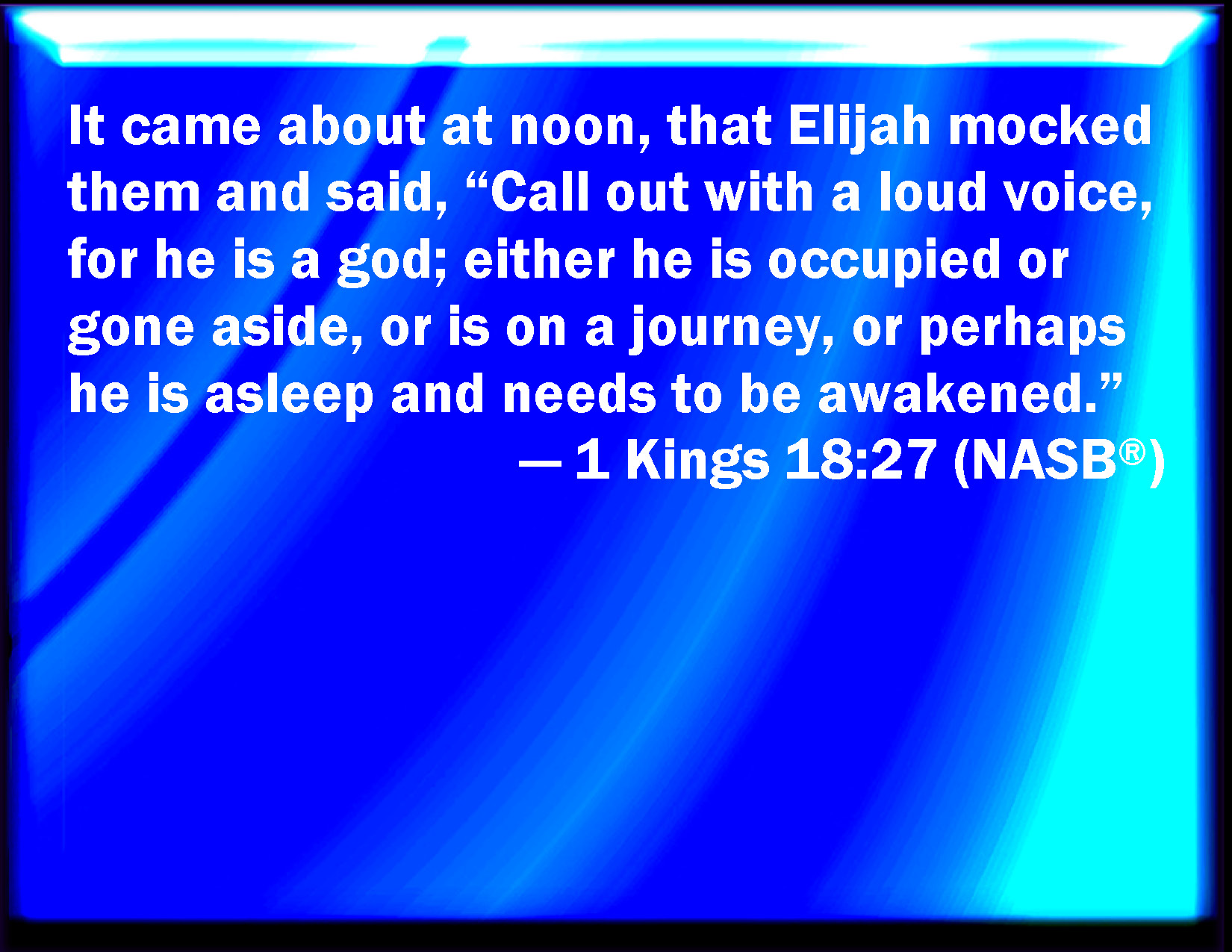 It came about at noon, that Elijah mocked them and said, “Call out with a loud voice, for he is a god; either he is occupied or gone aside, or is on a journey, or perhaps he is asleep and needs to be awakened.”

— 1 Kings 18:27 (NASB®)